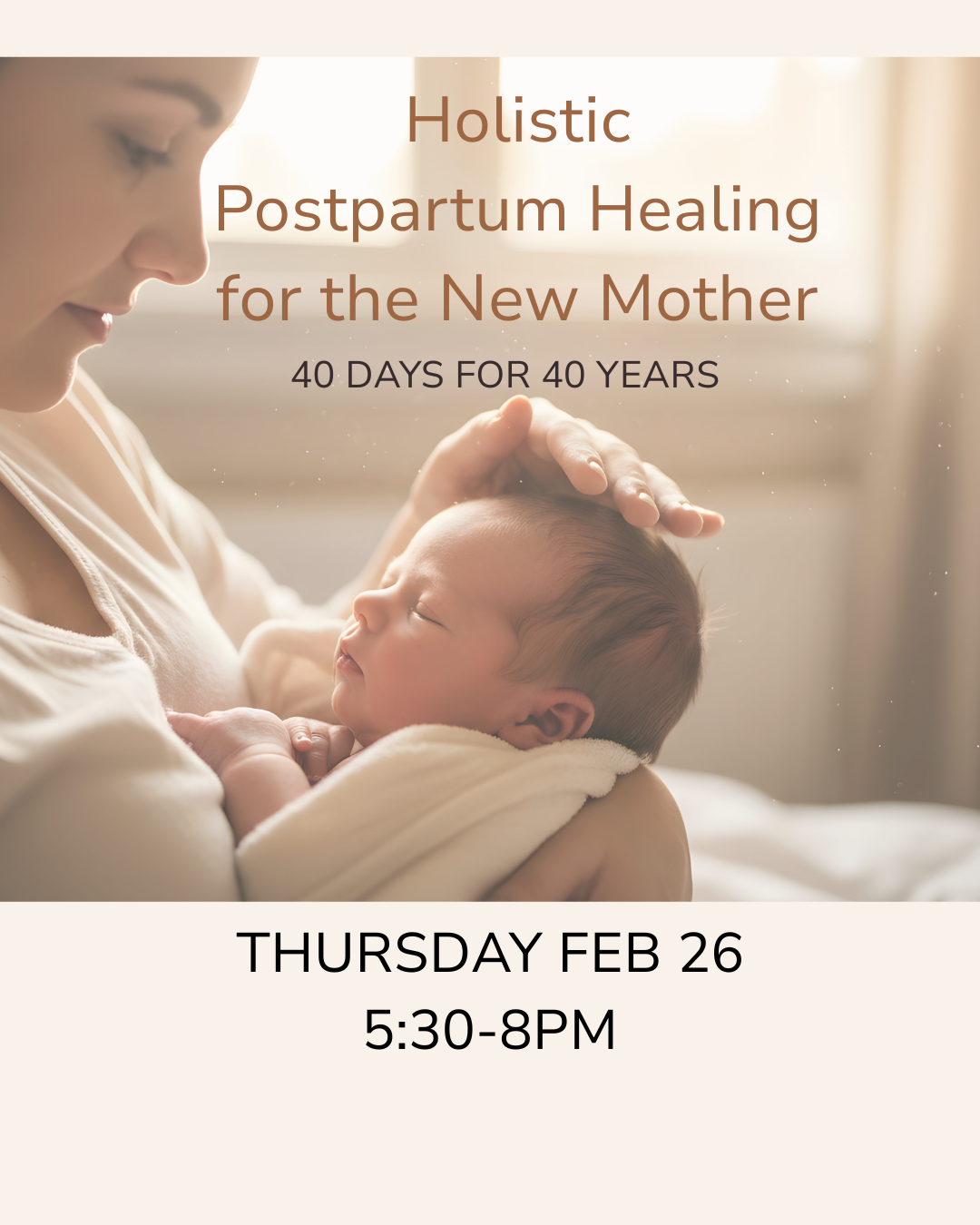 Holistic
Postpartum Healing
for the New Mother
40 DAYS FOR 40 YEARS

THURSDAY FEB 26
5:30-8PM